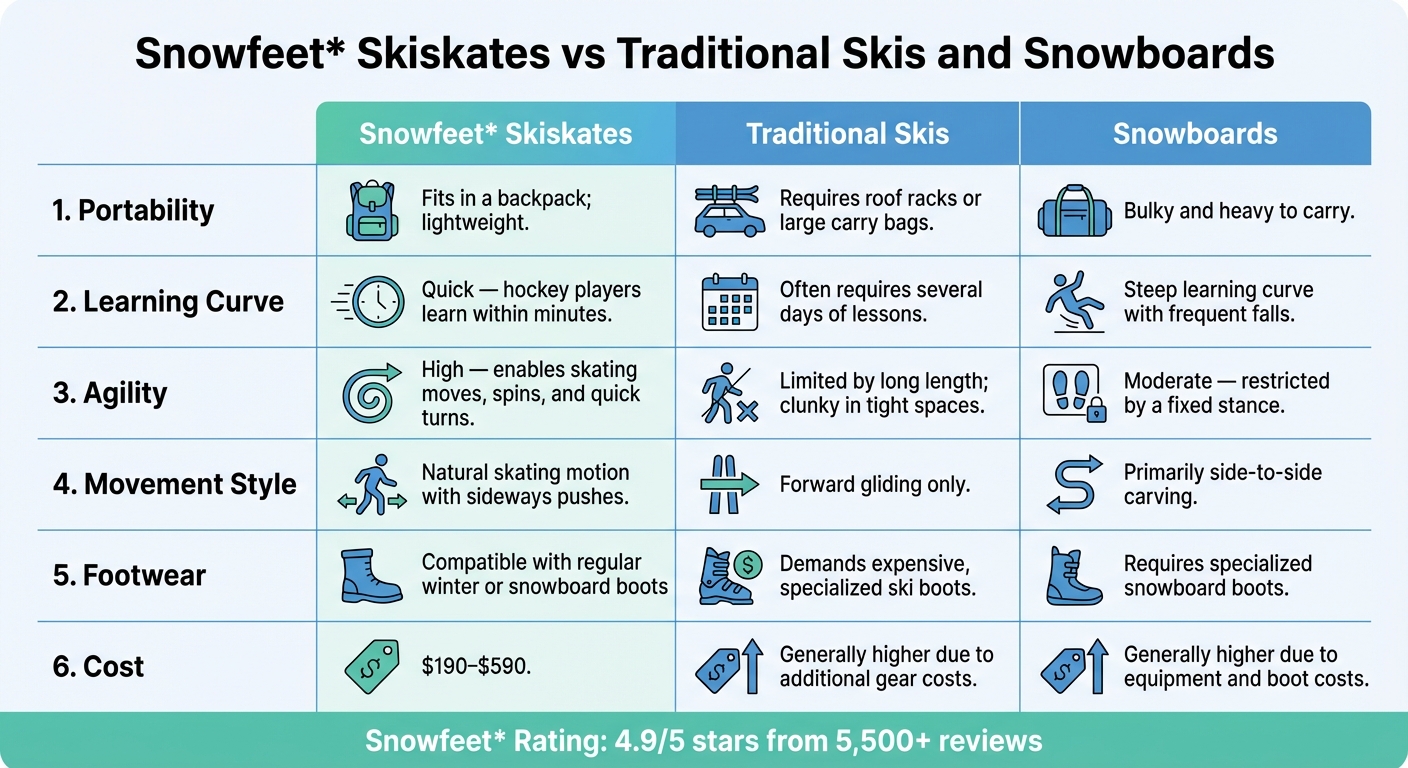 Snowfeet* Skiskates vs Traditional Skis and Snowboards

| | Snowfeet* Skiskates | Traditional Skis | Snowboards |
|---|---|---|---|
| 1. Portability | Fits in a backpack; lightweight. | Requires roof racks or large carry bags. | Bulky and heavy to carry. |
| 2. Learning Curve | Quick — hockey players learn within minutes. | Often requires several days of lessons. | Steep learning curve with frequent falls. |
| 3. Agility | High — enables skating moves, spins, and quick turns. | Limited by long length; clunky in tight spaces. | Moderate — restricted by a fixed stance. |
| 4. Movement Style | Natural skating motion with sideways pushes. | Forward gliding only. | Primarily side-to-side carving. |
| 5. Footwear | Compatible with regular winter or snowboard boots | Demands expensive, specialized ski boots. | Requires specialized snowboard boots. |
| 6. Cost | \$190–\$590. | Generally higher due to additional gear costs. | Generally higher due to equipment and boot costs. |

Snowfeet* Rating: 4.9/5 stars from 5,500+ reviews